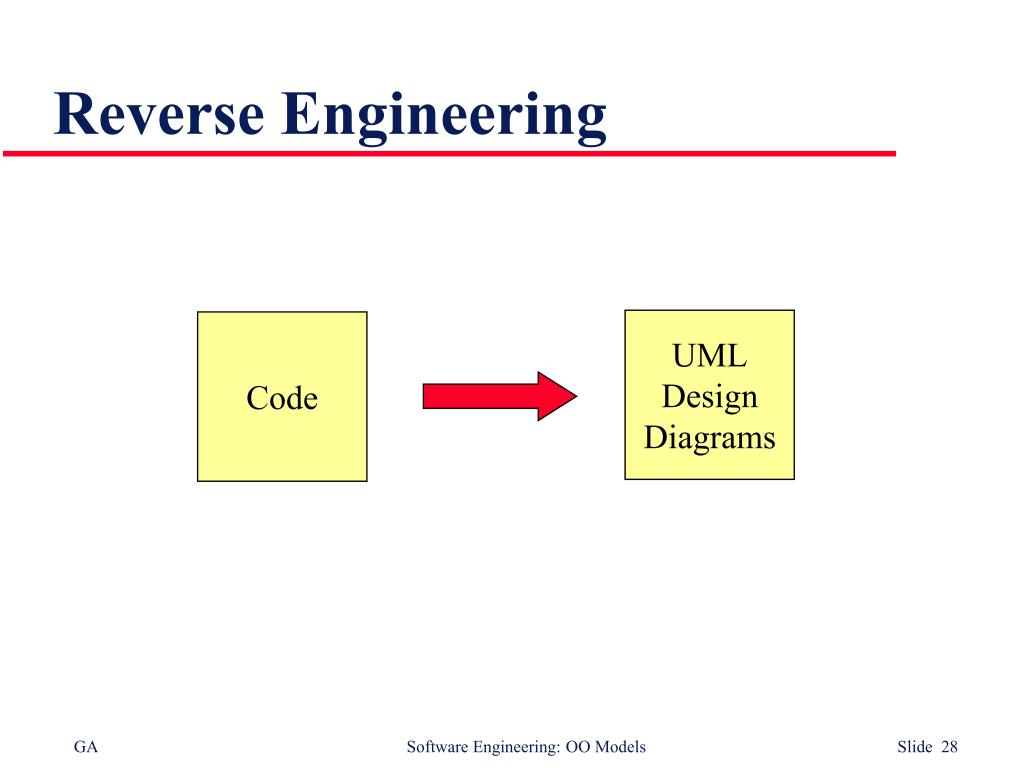 Reverse Engineering

Code

UML Design Diagrams

GA

Software Engineering: OO Models

Slide 28